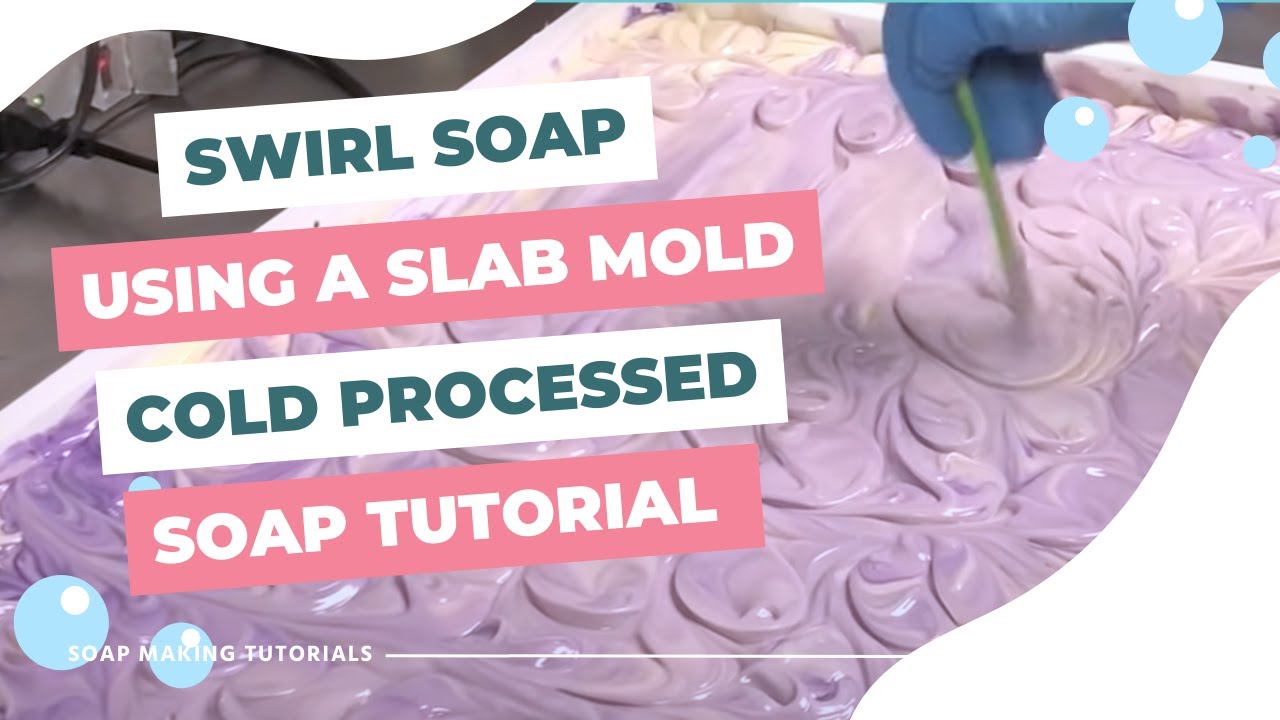 SWIRL SOAP
USING A SLAB MOLD
COLD PROCESSED
SOAP TUTORIAL

SOAP MAKING TUTORIALS